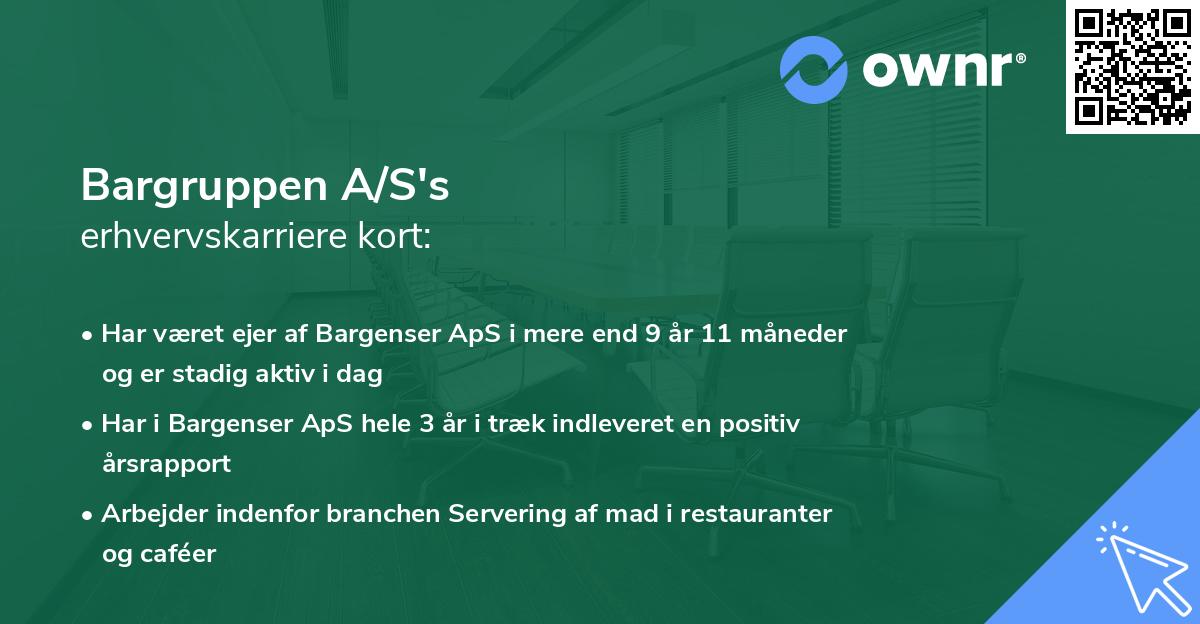 ownr®

Bargruppen A/S's
erhvervskarriere kort:

• Har været ejer af Bargenser ApS i mere end 9 år 11 måneder og er stadig aktiv i dag

• Har i Bargenser ApS hele 3 år i træk indleveret en positiv årsrapport

• Arbejder indenfor branchen Servering af mad i restauranter og caféer